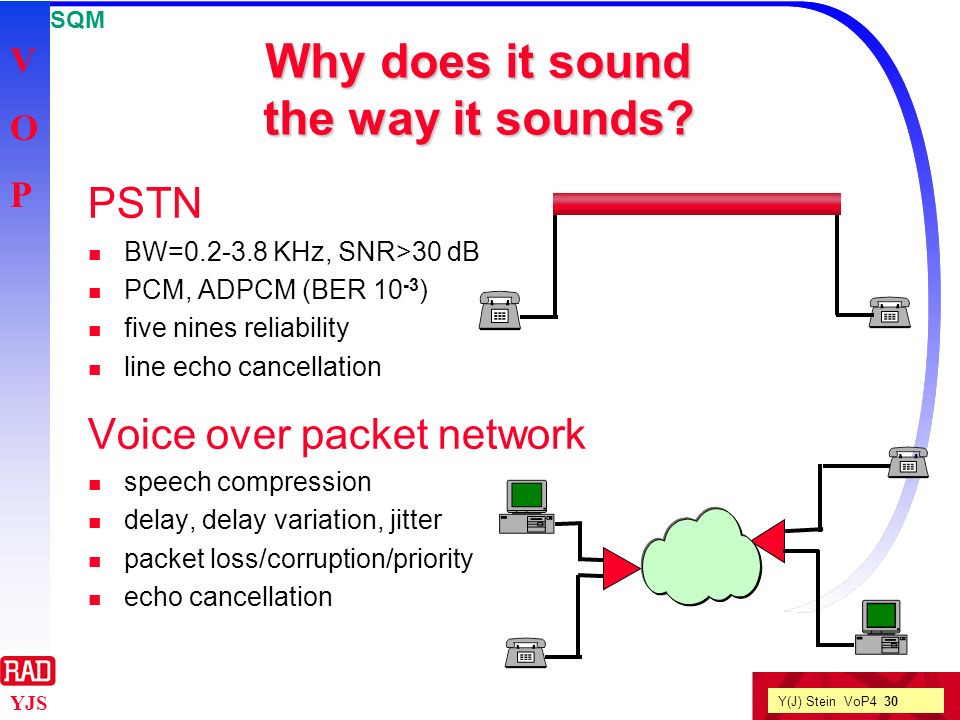 SQM

V
O
P

Why does it sound the way it sounds?

PSTN
- BW=0.2-3.8 KHz, SNR>30 dB
- PCM, ADPCM (BER $10^{-3}$)
- five nines reliability
- line echo cancellation

Voice over packet network
- speech compression
- delay, delay variation, jitter
- packet loss/corruption/priority
- echo cancellation

RAD
YJS

Y(J) Stein VoP4 30